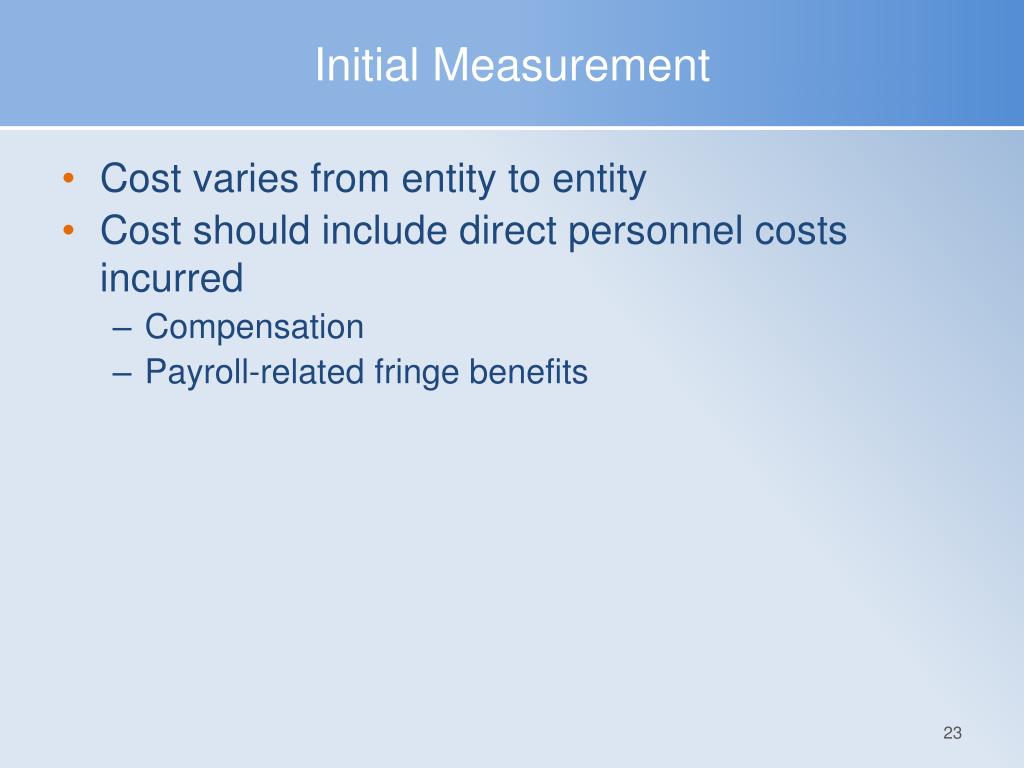 Initial Measurement

• Cost varies from entity to entity
• Cost should include direct personnel costs incurred
– Compensation
– Payroll-related fringe benefits

23